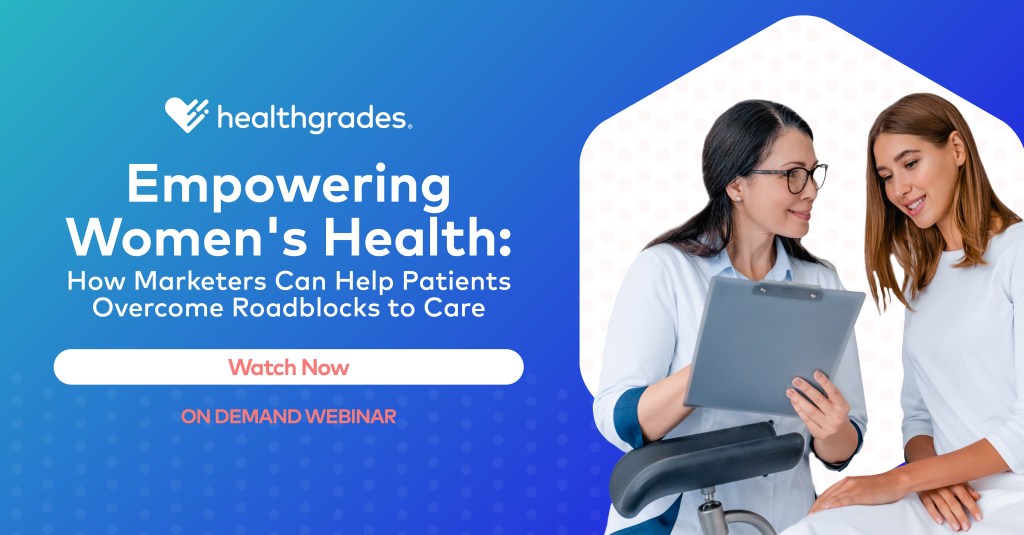 healthgrades.

Empowering Women's Health:

How Marketers Can Help Patients Overcome Roadblocks to Care

Watch Now

ON DEMAND WEBINAR